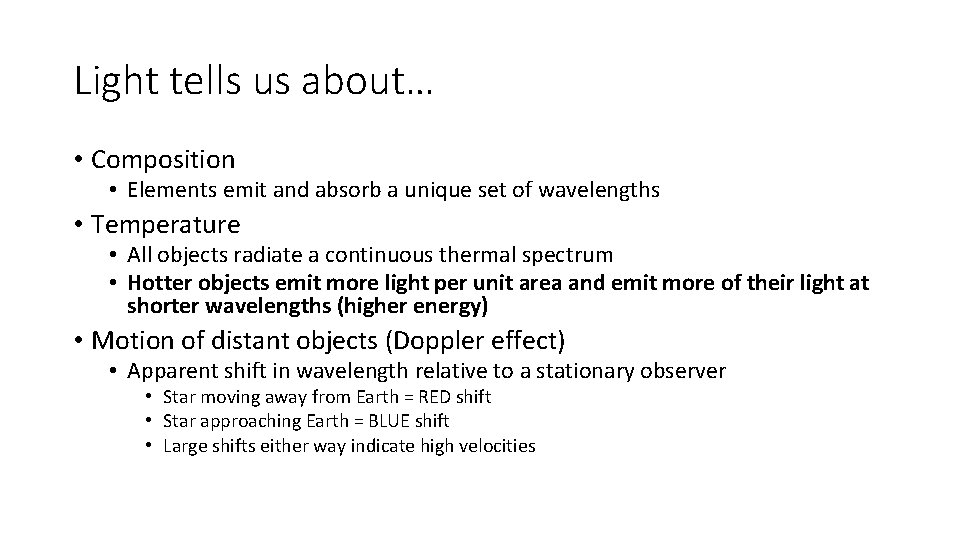 Light tells us about…

• Composition
  • Elements emit and absorb a unique set of wavelengths
• Temperature
  • All objects radiate a continuous thermal spectrum
  • Hotter objects emit more light per unit area and emit more of their light at shorter wavelengths (higher energy)
• Motion of distant objects (Doppler effect)
  • Apparent shift in wavelength relative to a stationary observer
    • Star moving away from Earth = RED shift
    • Star approaching Earth = BLUE shift
    • Large shifts either way indicate high velocities